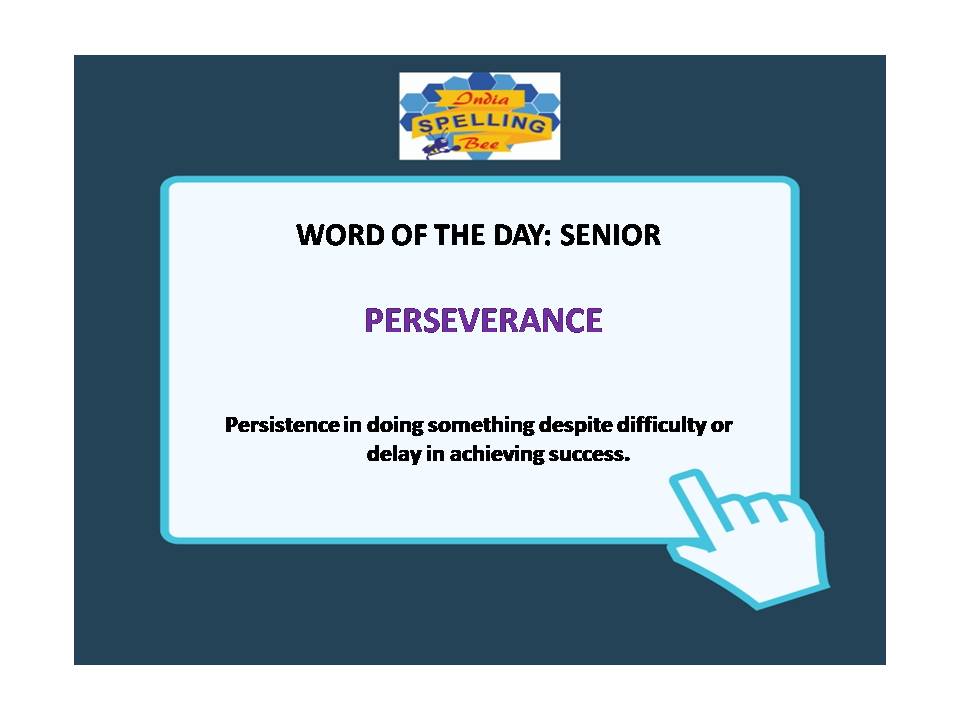 India
SPELLING
Bee

WORD OF THE DAY: SENIOR

PERSEVERANCE

Persistence in doing something despite difficulty or delay in achieving success.